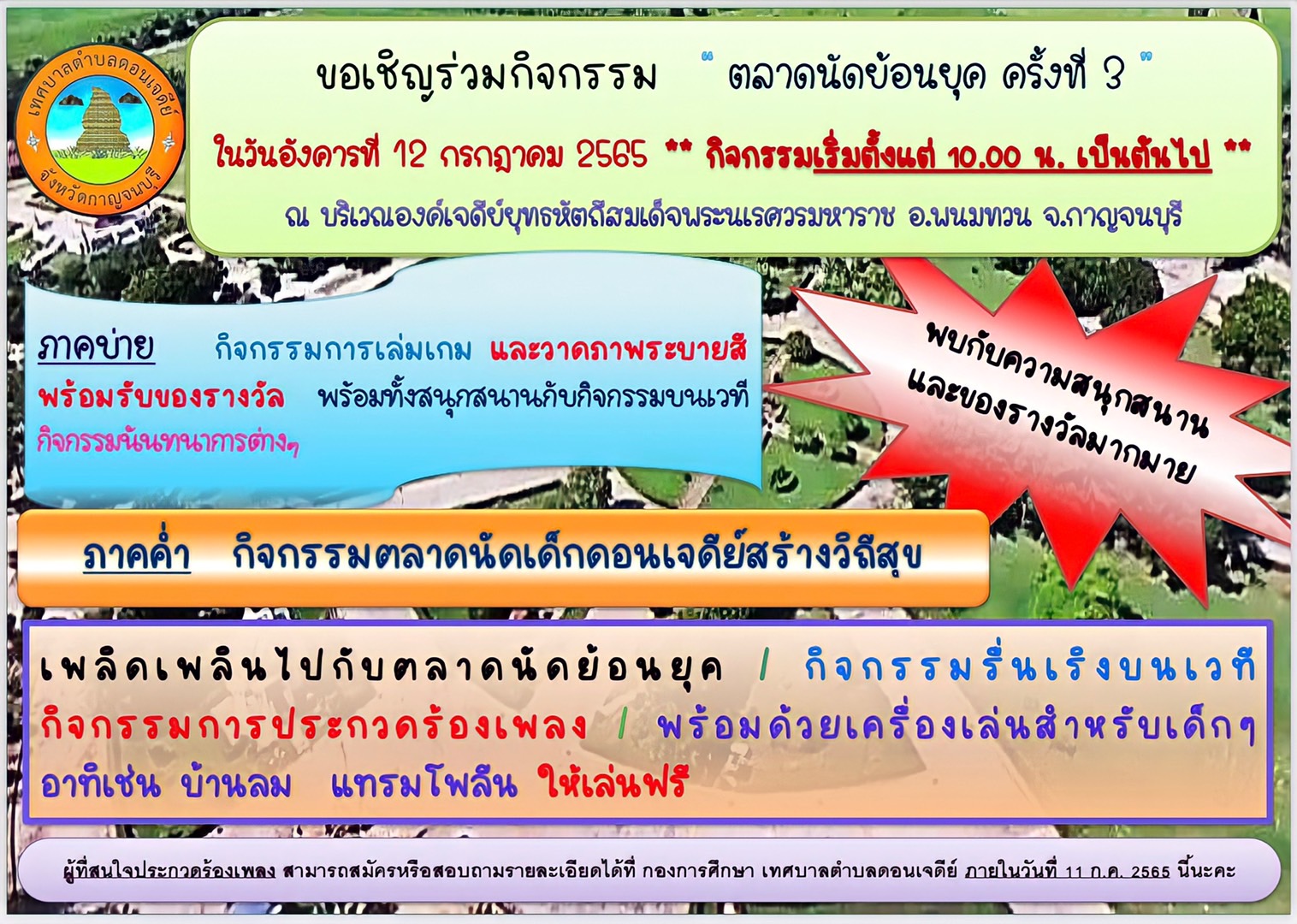 เทศบาลตำบลดอนเจดีย์
จังหวัดกาญจนบุรี

ขอเชิญร่วมกิจกรรม " ตลาดนัดย้อนยุค ครั้งที่ 3 "

ในวันอังคารที่ 12 กรกฎาคม 2565 ** กิจกรรมเริ่มตั้งแต่ 10.00 น. เป็นต้นไป **

ณ บริเวณองค์เจดีย์ยุทธหัตถีสมเด็จพระนเรศวรมหาราช อ.พนมทวน จ.กาญจนบุรี

ภาคบ่าย กิจกรรมการเล่มเกม และวาดภาพระบายสี พร้อมรับของรางวัล พร้อมทั้งสนุกสนานกับกิจกรรมบนเวที กิจกรรมนันทนาการต่างๆ

พบกับความสนุกสนาน และของรางวัลมากมาย

ภาคค่ำ กิจกรรมตลาดนัดเด็กดอนเจดีย์สร้างวิถีสุข

เพลิดเพลินไปกับตลาดนัดย้อนยุค / กิจกรรมรื่นเริงบนเวที กิจกรรมการประกวดร้องเพลง / พร้อมด้วยเครื่องเล่นสำหรับเด็กๆ อาทิเช่น บ้านลม แทรมโพลีน ให้เล่นฟรี

ผู้ที่สนใจประกวดร้องเพลง สามารถสมัครหรือสอบถามรายละเอียดได้ที่ กองการศึกษา เทศบาลตำบลดอนเจดีย์ ภายในวันที่ 11 ก.ค. 2565 นี้นะคะ